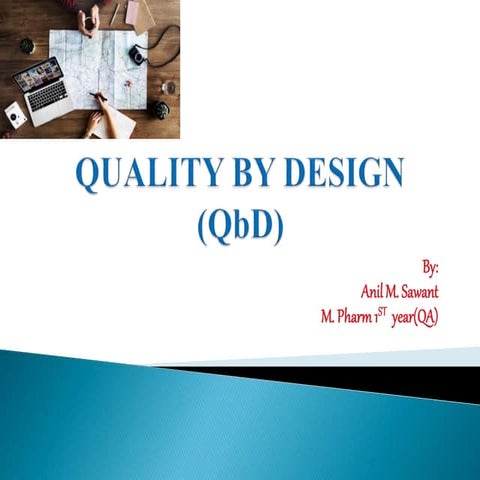 QUALITY BY DESIGN
(QbD)

By:
Anil M. Sawant
M. Pharm 1$^{ST}$ year(QA)